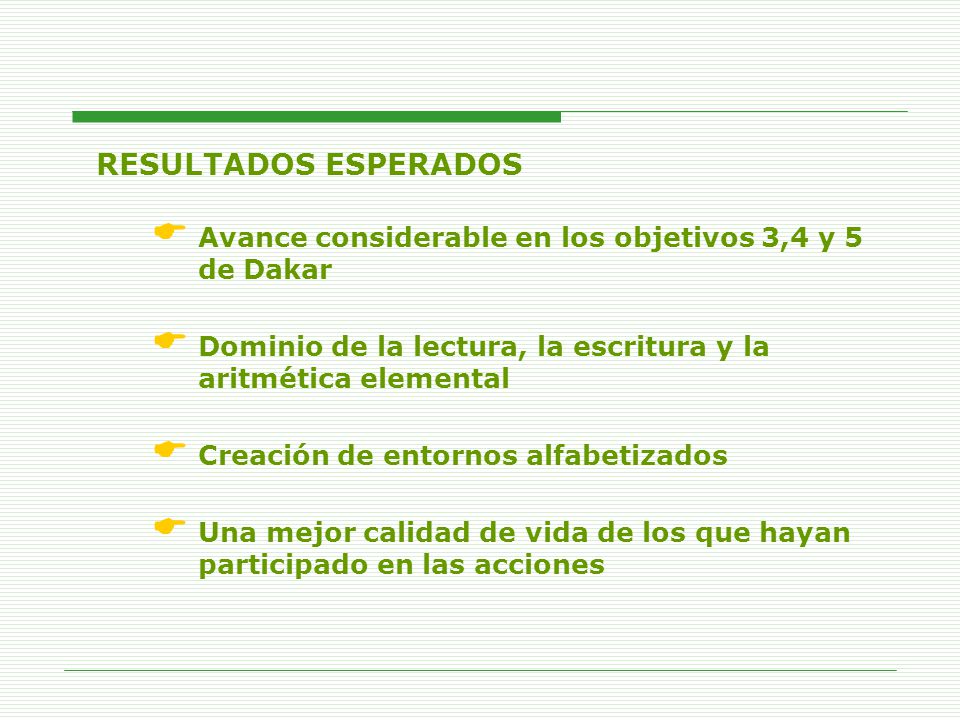 RESULTADOS ESPERADOS

Avance considerable en los objetivos 3,4 y 5 de Dakar

Dominio de la lectura, la escritura y la aritmética elemental

Creación de entornos alfabetizados

Una mejor calidad de vida de los que hayan participado en las acciones